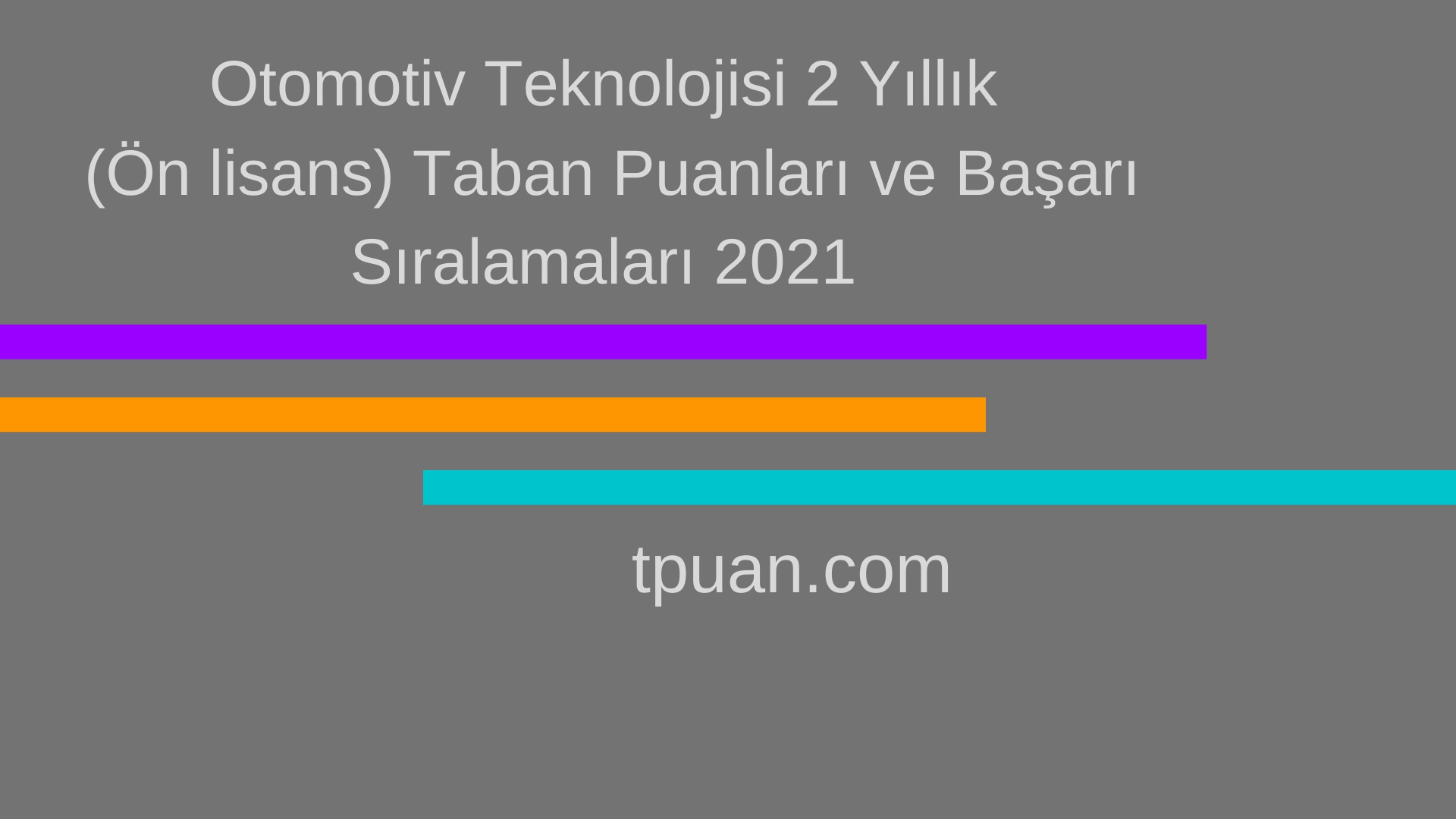 Otomotiv Teknolojisi 2 Yıllık (Ön lisans) Taban Puanları ve Başarı Sıralamaları 2021

tpuan.com